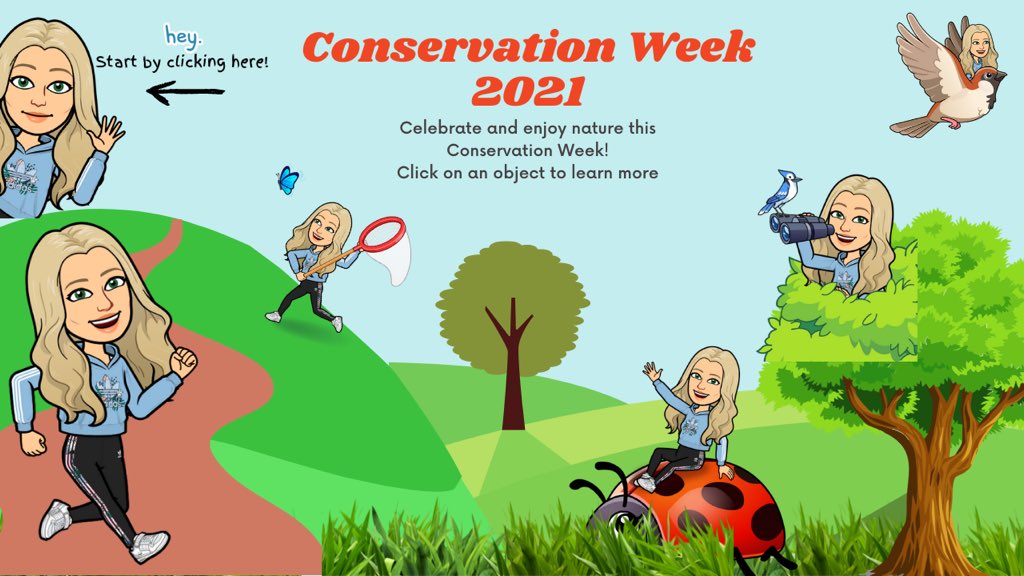 hey.
Start by clicking here!

Conservation Week 2021

Celebrate and enjoy nature this Conservation Week!
Click on an object to learn more